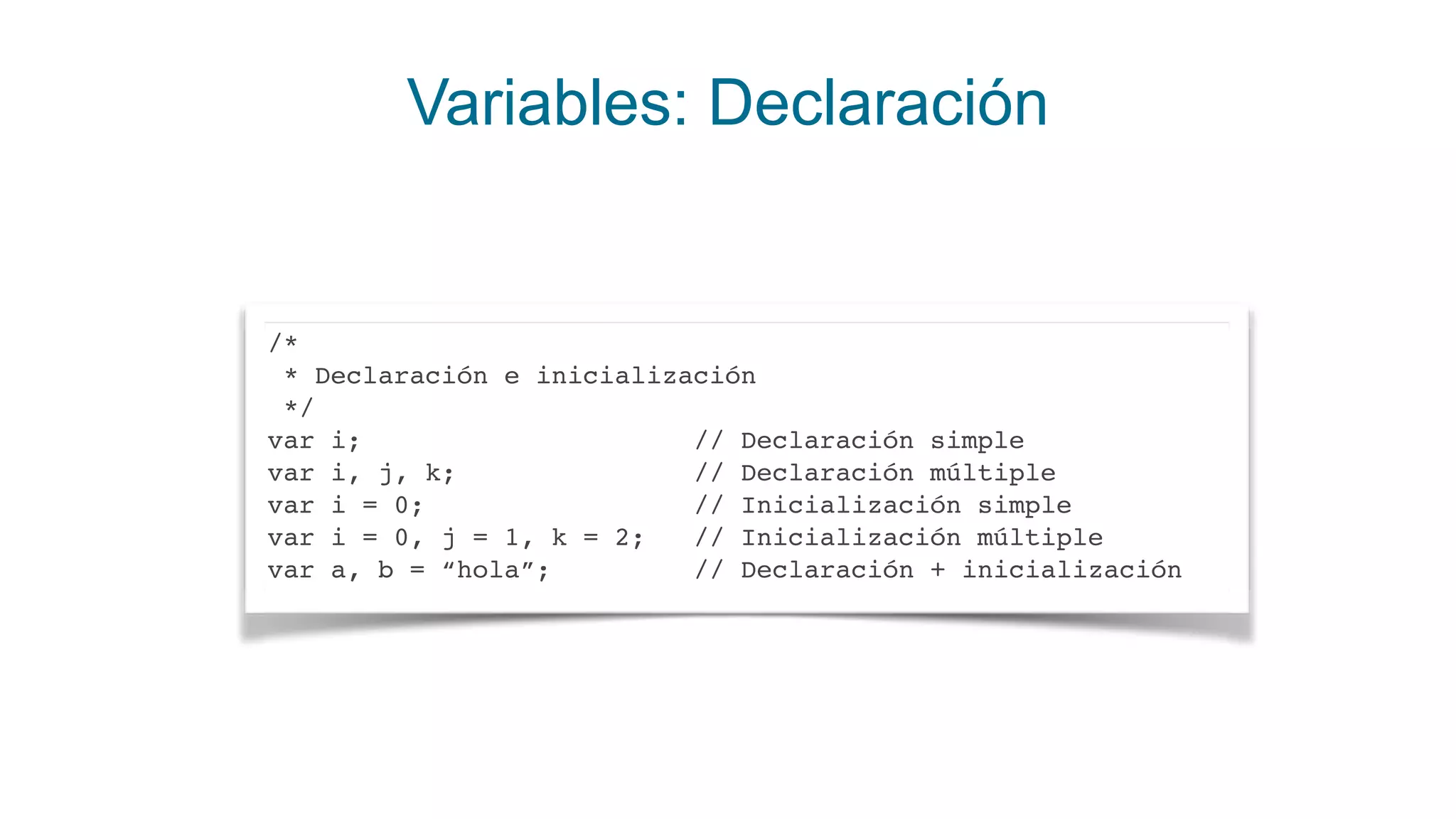 Variables: Declaración

/*
 * Declaración e inicialización
 */
var i;                         // Declaración simple
var i, j, k;                   // Declaración múltiple
var i = 0;                     // Inicialización simple
var i = 0, j = 1, k = 2;       // Inicialización múltiple
var a, b = “hola”;             // Declaración + inicialización